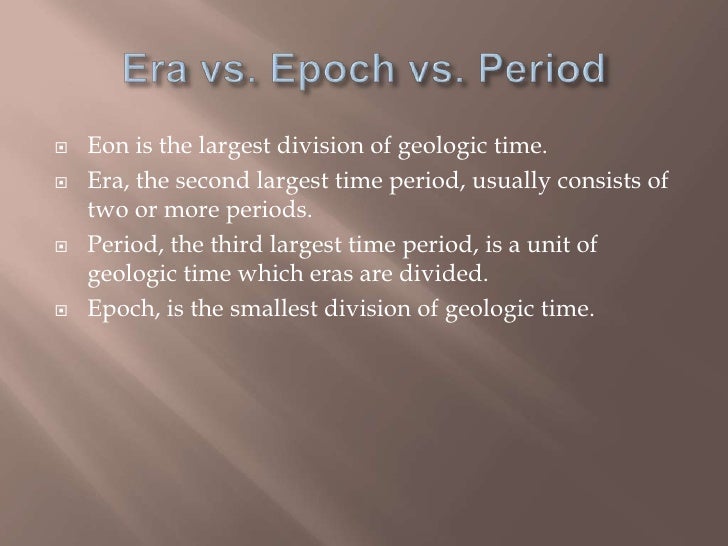 Era vs. Epoch vs. Period

Eon is the largest division of geologic time.

Era, the second largest time period, usually consists of two or more periods.

Period, the third largest time period, is a unit of geologic time which eras are divided.

Epoch, is the smallest division of geologic time.